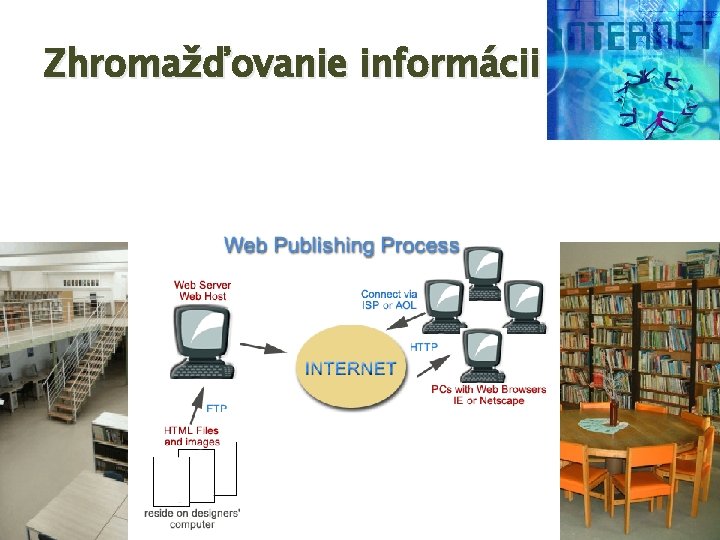 Zhromažďovanie informácii

INTERNET

Web Publishing Process

Web Server
Web Host

Connect via
ISP or AOL

HTTP

INTERNET

PCs with Web Browsers
IE or Netscape

FTP

HTML Files
and images

reside on designers' computer